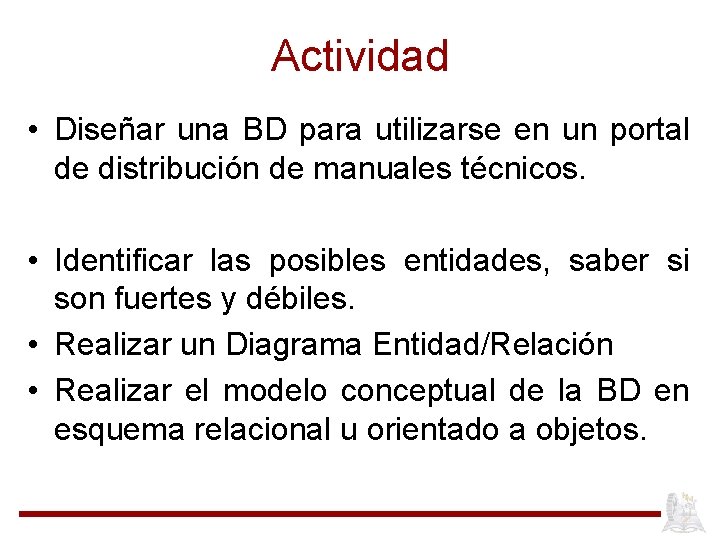 Actividad

• Diseñar una BD para utilizarse en un portal de distribución de manuales técnicos.

• Identificar las posibles entidades, saber si son fuertes y débiles.
• Realizar un Diagrama Entidad/Relación
• Realizar el modelo conceptual de la BD en esquema relacional u orientado a objetos.